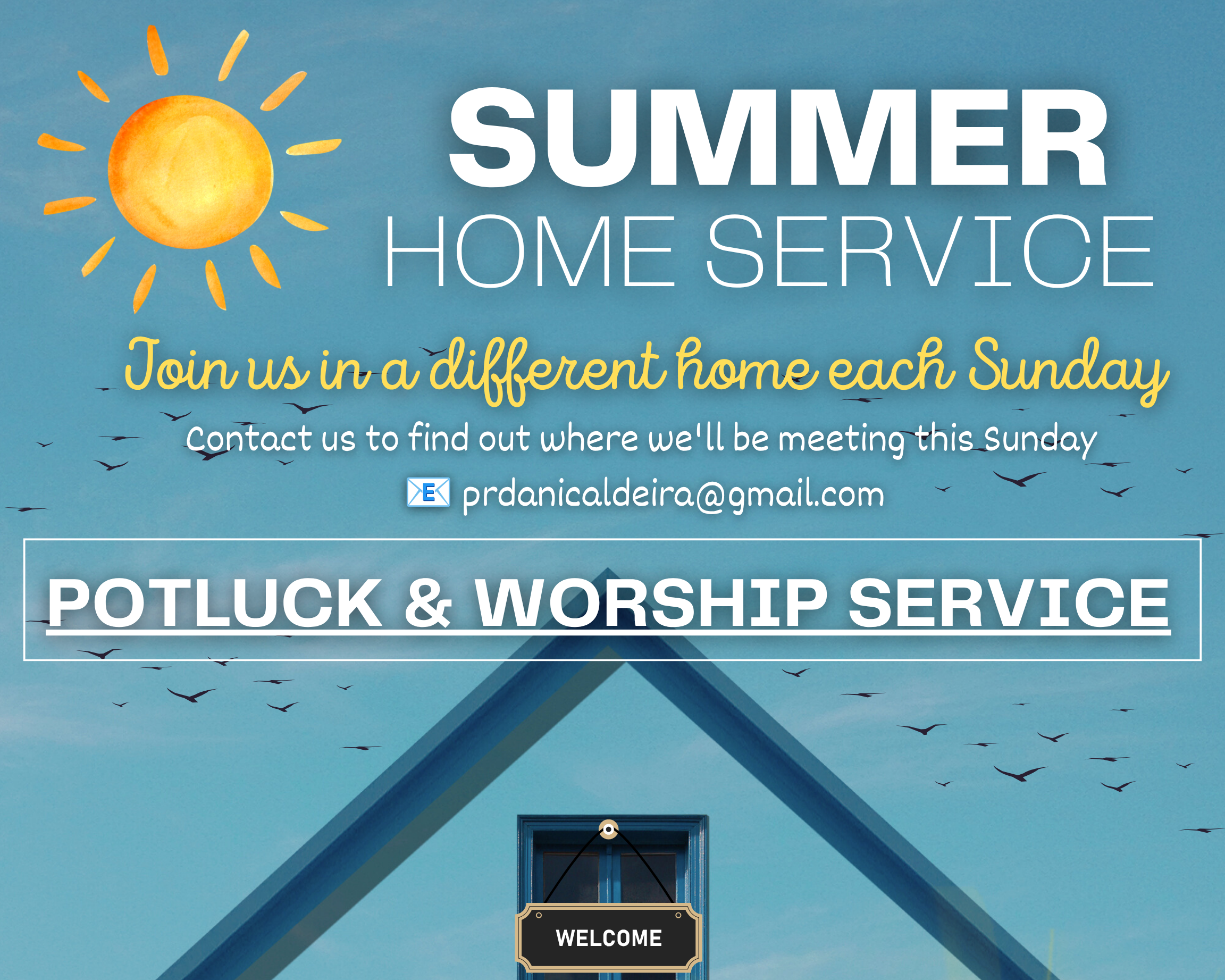 SUMMER
HOME SERVICE

Join us in a different home each Sunday

Contact us to find out where we'll be meeting this Sunday

E prdanicaldeira@gmail.com

POTLUCK & WORSHIP SERVICE

WELCOME